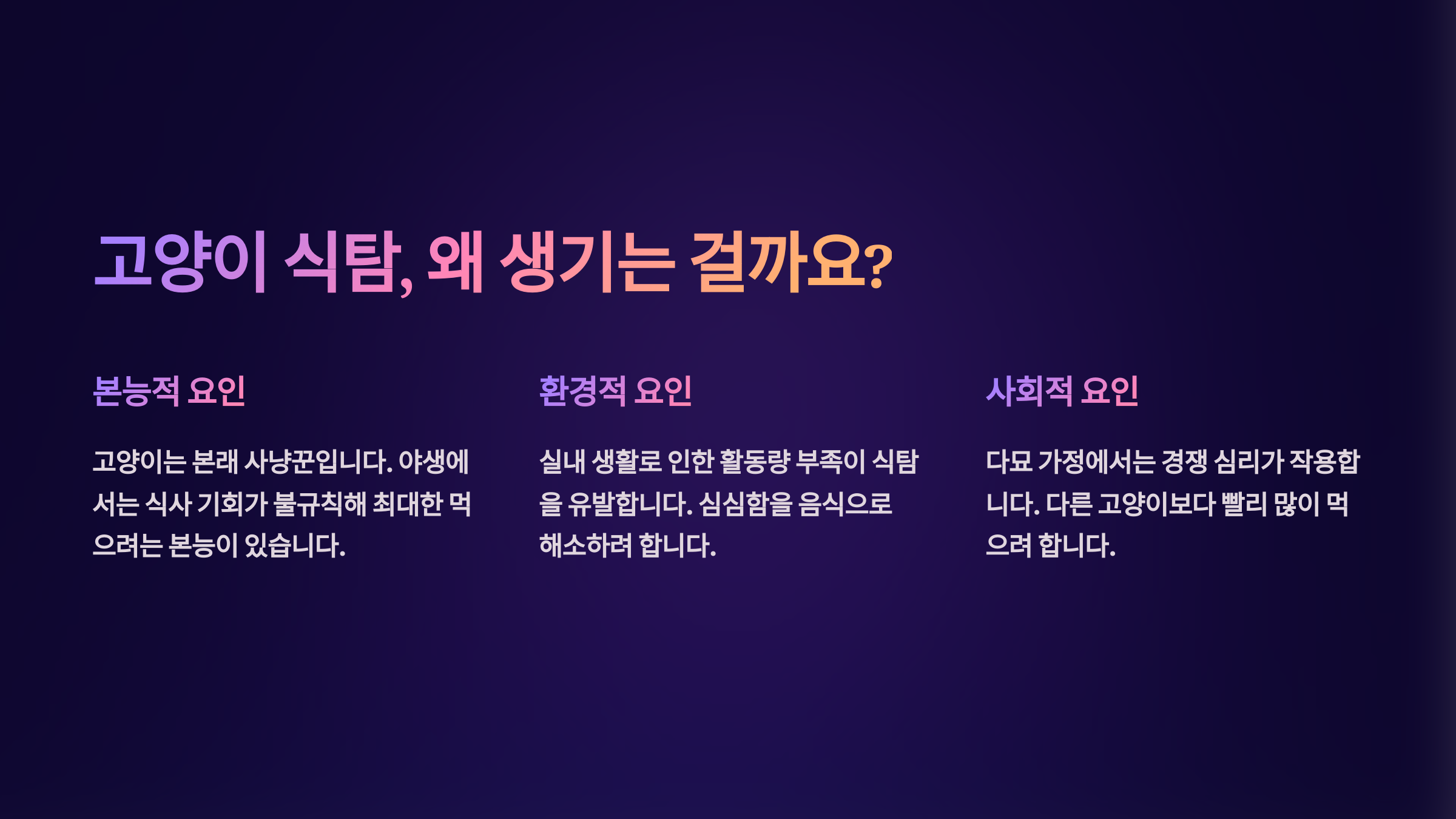 고양이 식탐, 왜 생기는 걸까요?

본능적 요인

고양이는 본래 사냥꾼입니다. 야생에서는 식사 기회가 불규칙해 최대한 먹으려는 본능이 있습니다.

환경적 요인

실내 생활로 인한 활동량 부족이 식탐을 유발합니다. 심심함을 음식으로 해소하려 합니다.

사회적 요인

다묘 가정에서는 경쟁 심리가 작용합니다. 다른 고양이보다 빨리 많이 먹으려 합니다.